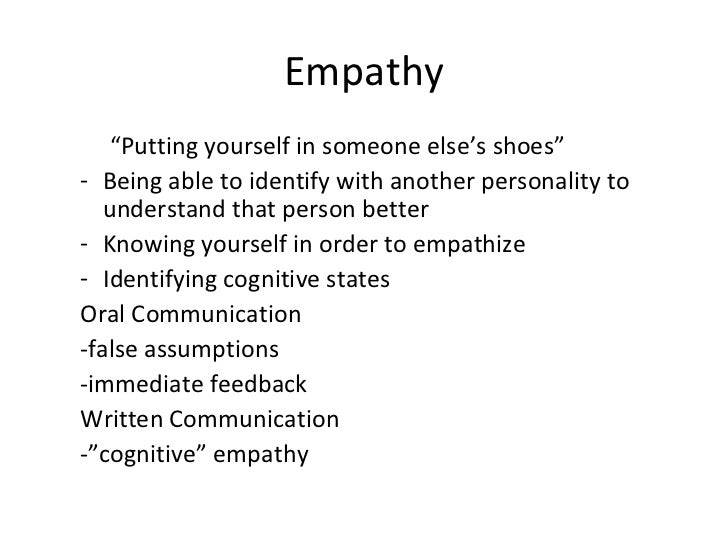 Empathy

“Putting yourself in someone else’s shoes”

- Being able to identify with another personality to understand that person better
- Knowing yourself in order to empathize
- Identifying cognitive states

Oral Communication
-false assumptions
-immediate feedback
Written Communication
-”cognitive” empathy